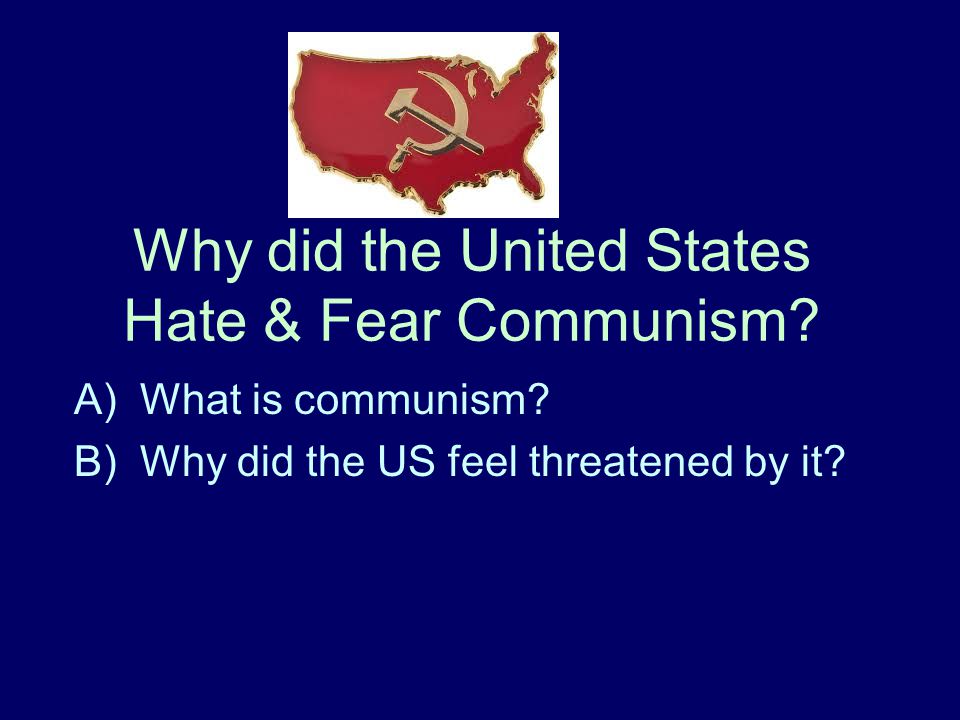 Why did the United States Hate & Fear Communism?

A) What is communism?
B) Why did the US feel threatened by it?